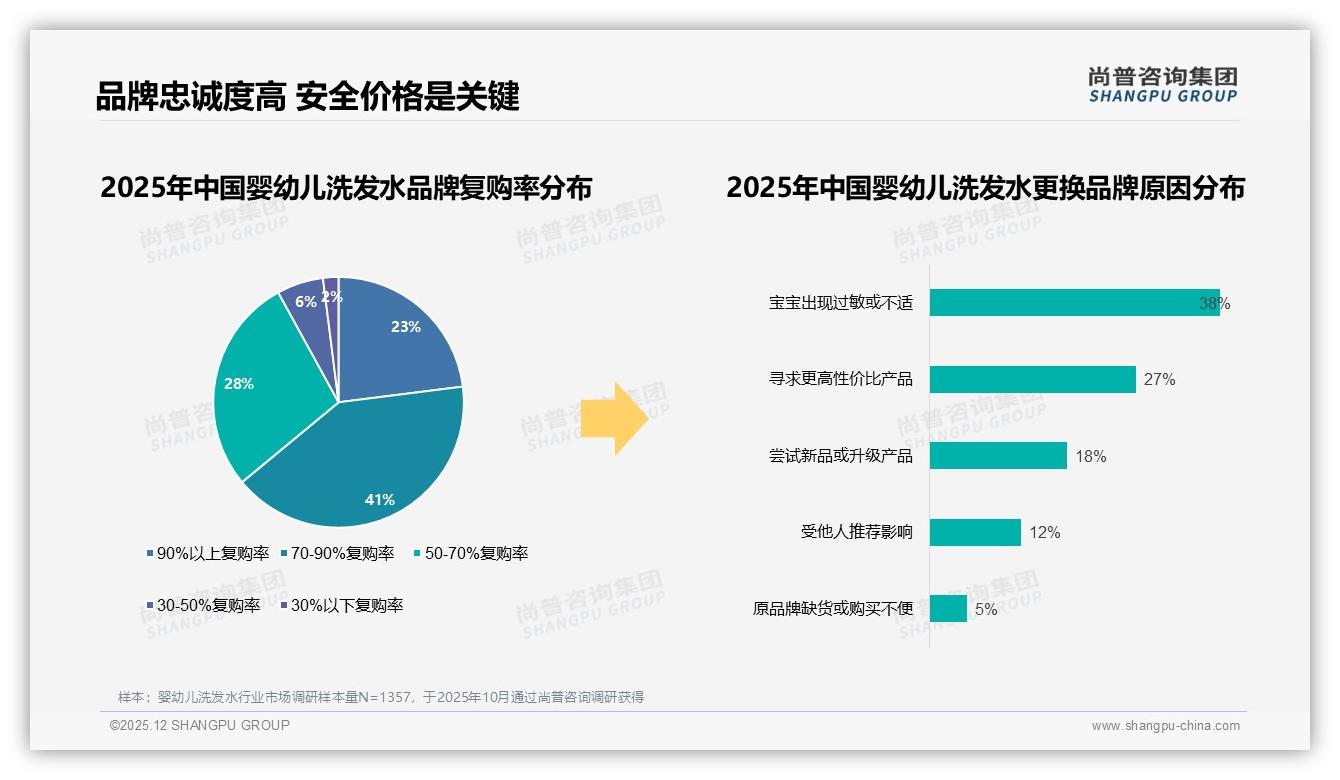 品牌忠诚度高 安全价格是关键

尚普咨询集团
SHANGPU GROUP

2025年中国婴幼儿洗发水品牌复购率分布

23%
41%
28%
6%
2%

90%以上复购率
70-90%复购率
50-70%复购率
30-50%复购率
30%以下复购率

2025年中国婴幼儿洗发水更换品牌原因分布

宝宝出现过敏或不适 38%
寻求更高性价比产品 27%
尝试新品或升级产品 18%
受他人推荐影响 12%
原品牌缺货或购买不便 5%

尚普咨询集团
SHANGPU GROUP

样本：婴幼儿洗发水行业市场调研样本量N=1357，于2025年10月通过尚普咨询调研获得

©2025.12 SHANGPU GROUP

www.shangpu-china.com